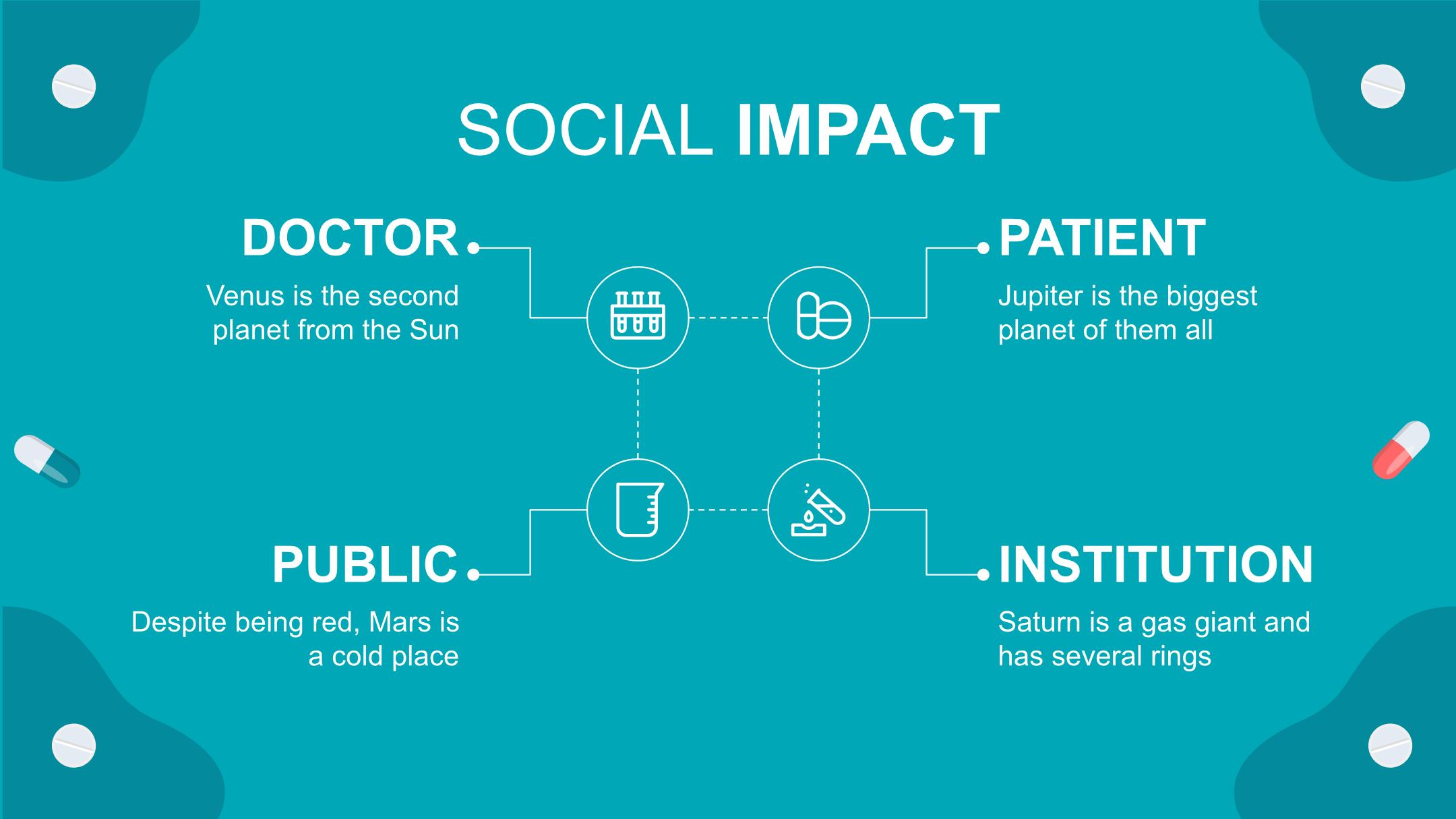 SOCIAL IMPACT

DOCTOR

Venus is the second planet from the Sun

PATIENT

Jupiter is the biggest planet of them all

PUBLIC

Despite being red, Mars is a cold place

INSTITUTION

Saturn is a gas giant and has several rings